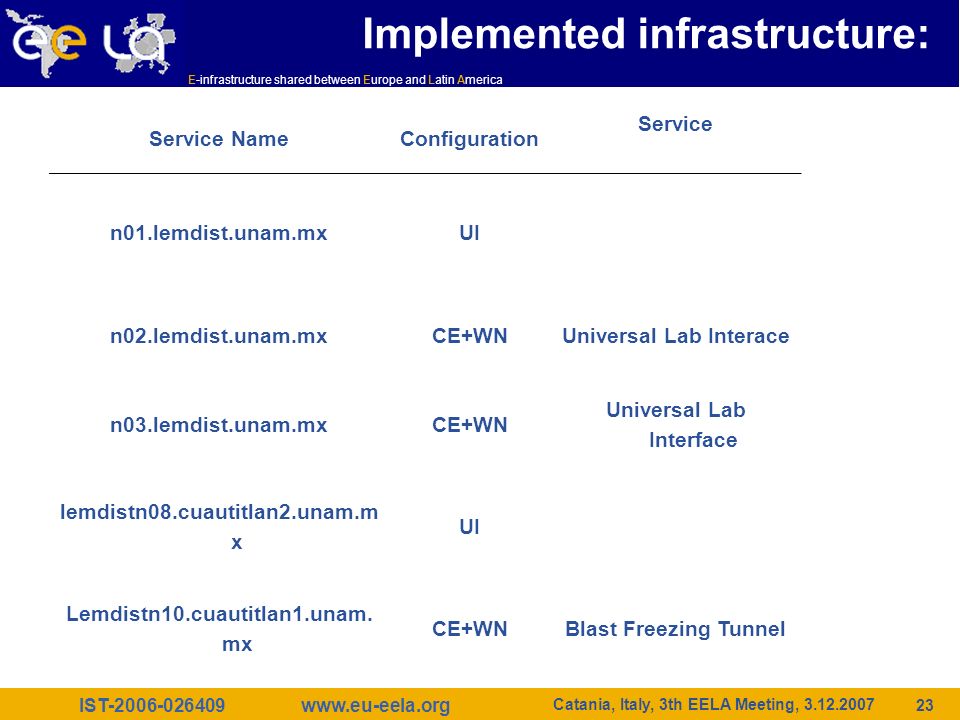 Implemented infrastructure:

E-infrastructure shared between Europe and Latin America

| Service Name | Configuration | Service |
|---|---|---|
| n01.lemdist.unam.mx | UI | |
| n02.lemdist.unam.mx | CE+WN | Universal Lab Interace |
| n03.lemdist.unam.mx | CE+WN | Universal Lab Interface |
| lemdistn08.cuautitlan2.unam.mx | UI | |
| Lemdistn10.cuautitlan1.unam.mx | CE+WN | Blast Freezing Tunnel |

IST-2006-026409 www.eu-eela.org Catania, Italy, 3th EELA Meeting, 3.12.2007 23